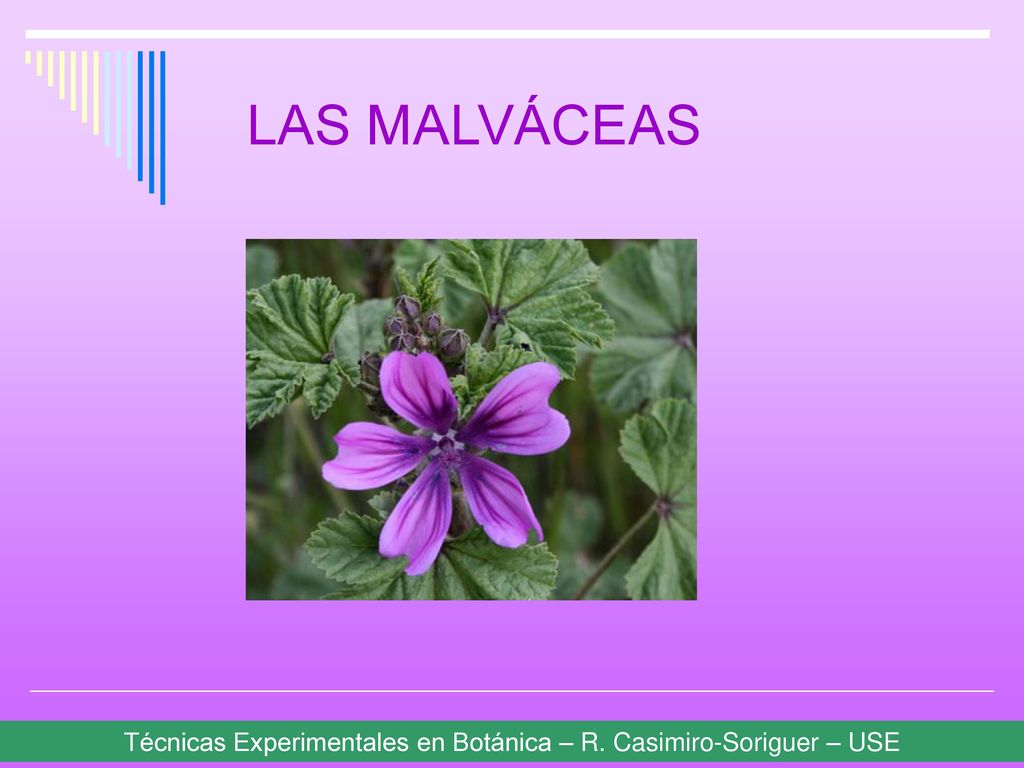 LAS MALVÁCEAS

Técnicas Experimentales en Botánica – R. Casimiro-Soriguer – USE